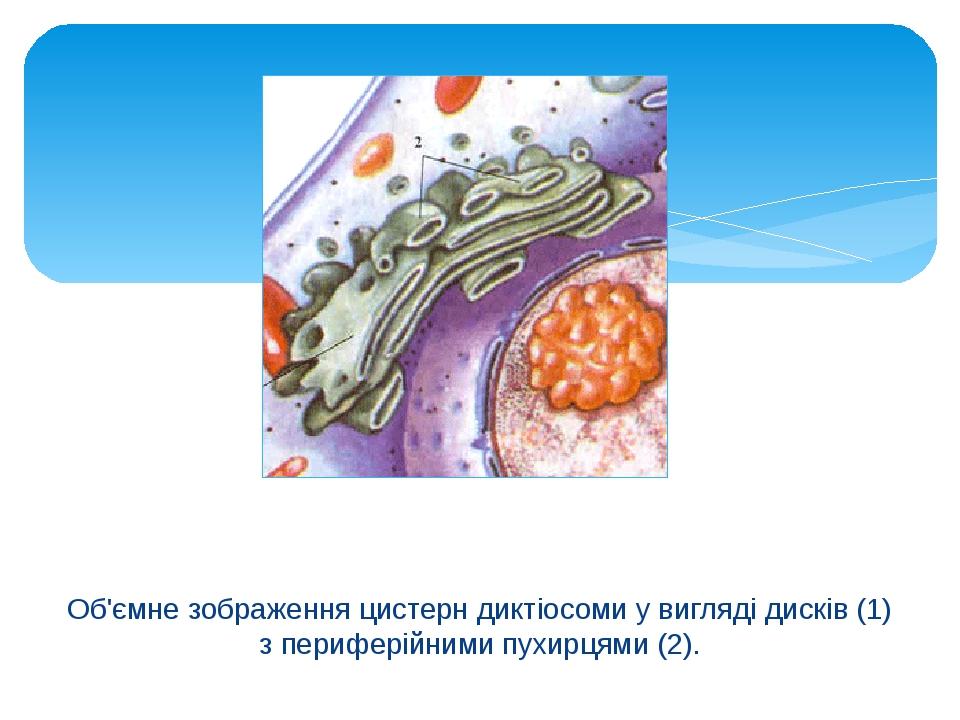 2

Об'ємне зображення цистерн диктіосоми у вигляді дисків (1) з периферійними пухирцями (2).